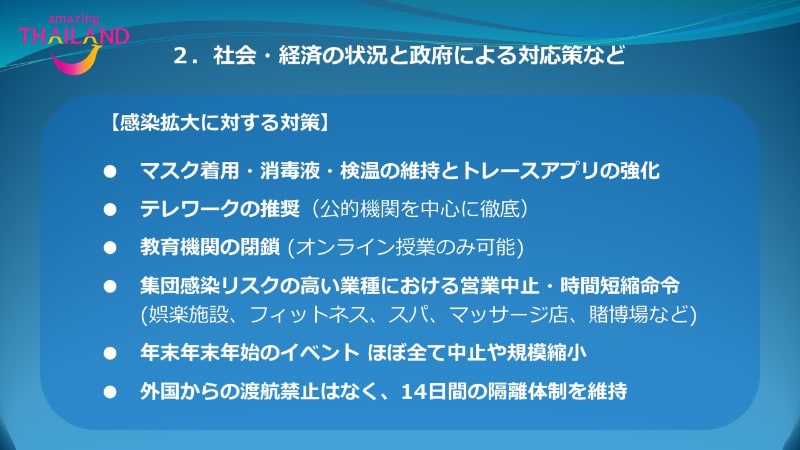 amazing THAILAND

2．社会・経済の状況と政府による対応策など

【感染拡大に対する対策】

● マスク着用・消毒液・検温の維持とトレースアプリの強化

● テレワークの推奨（公的機関を中心に徹底）

● 教育機関の閉鎖 (オンライン授業のみ可能)

● 集団感染リスクの高い業種における営業中止・時間短縮命令 (娯楽施設、フィットネス、スパ、マッサージ店、賭博場など)

● 年末年末年始のイベント ほぼ全て中止や規模縮小

● 外国からの渡航禁止はなく、14日間の隔離体制を維持